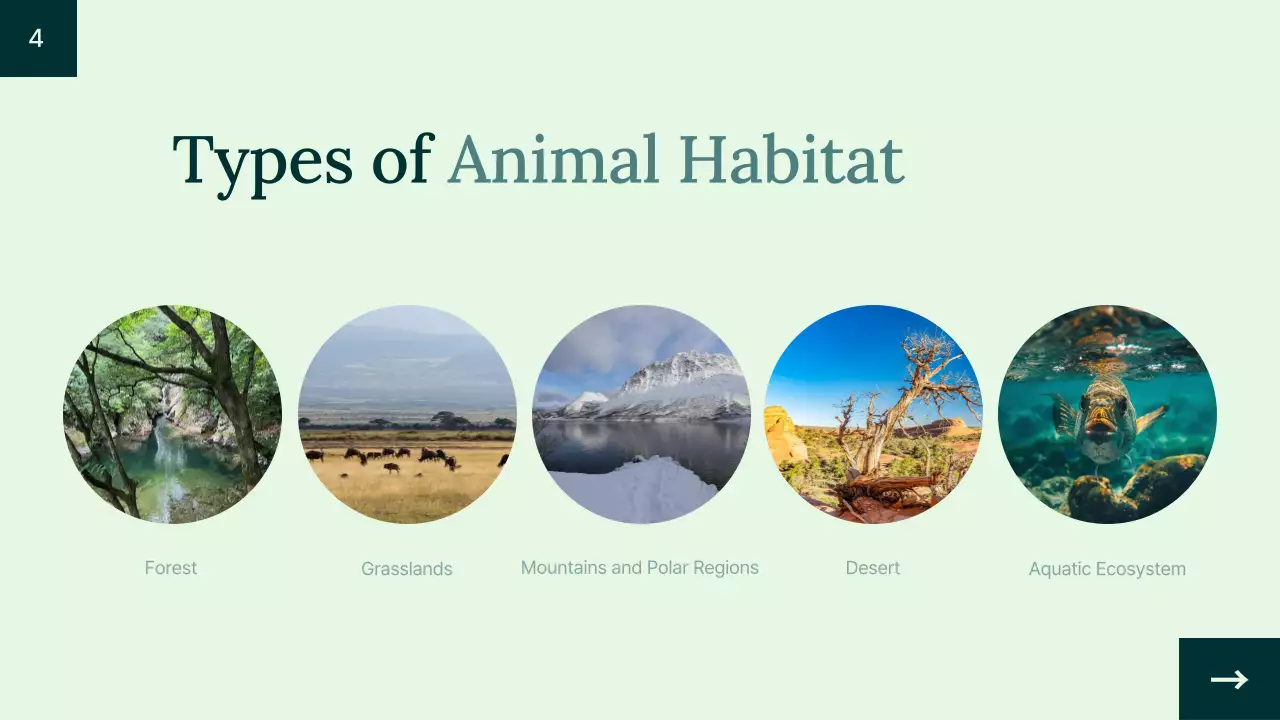 4

Types of Animal Habitat

Forest

Grasslands

Mountains and Polar Regions

Desert

Aquatic Ecosystem

→